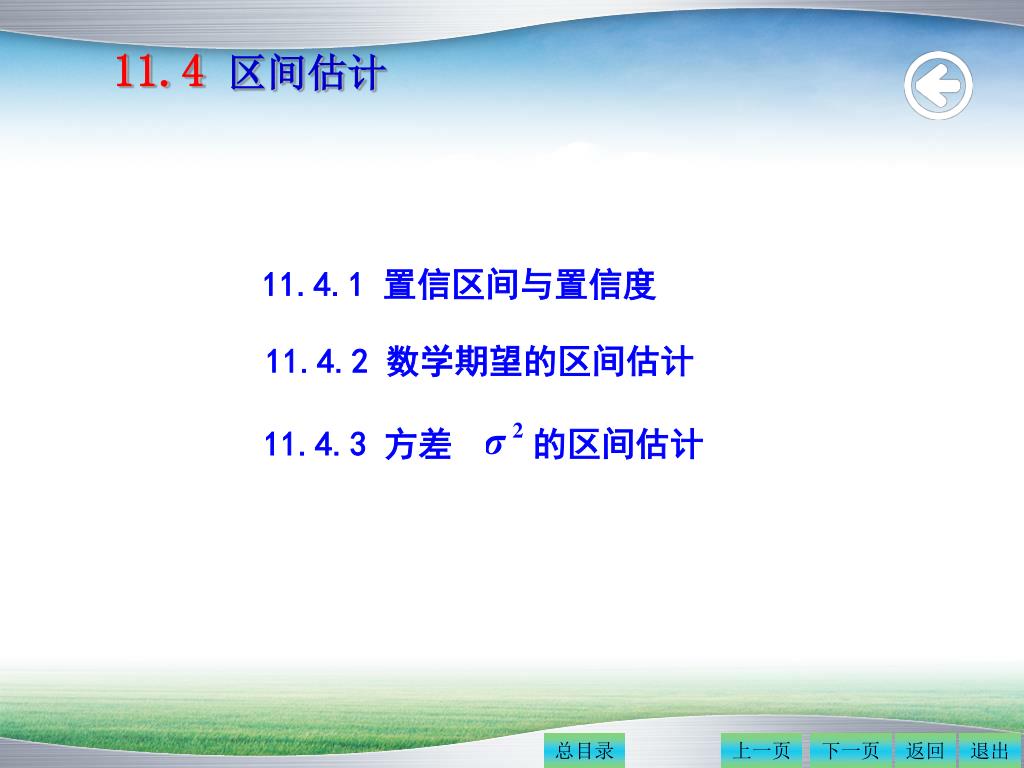 11.4 区间估计

11.4.1 置信区间与置信度

11.4.2 数学期望的区间估计

11.4.3 方差 $\sigma^2$ 的区间估计

总目录

上一页 下一页 返回 退出